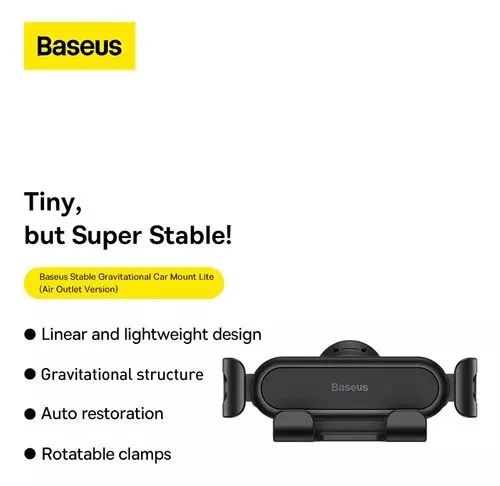 Baseus

Tiny,
but Super Stable!

Baseus Stable Gravitational Car Mount Lite (Air Outlet Version)

● Linear and lightweight design

● Gravitational structure

● Auto restoration

● Rotatable clamps

Baseus